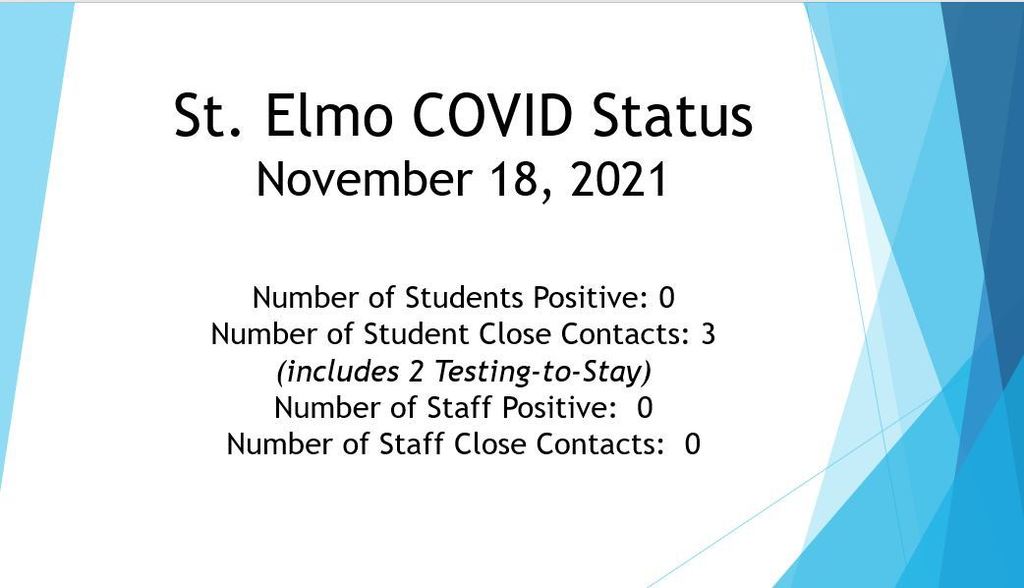 St. Elmo COVID Status
November 18, 2021

Number of Students Positive: 0
Number of Student Close Contacts: 3
(includes 2 Testing-to-Stay)
Number of Staff Positive: 0
Number of Staff Close Contacts: 0